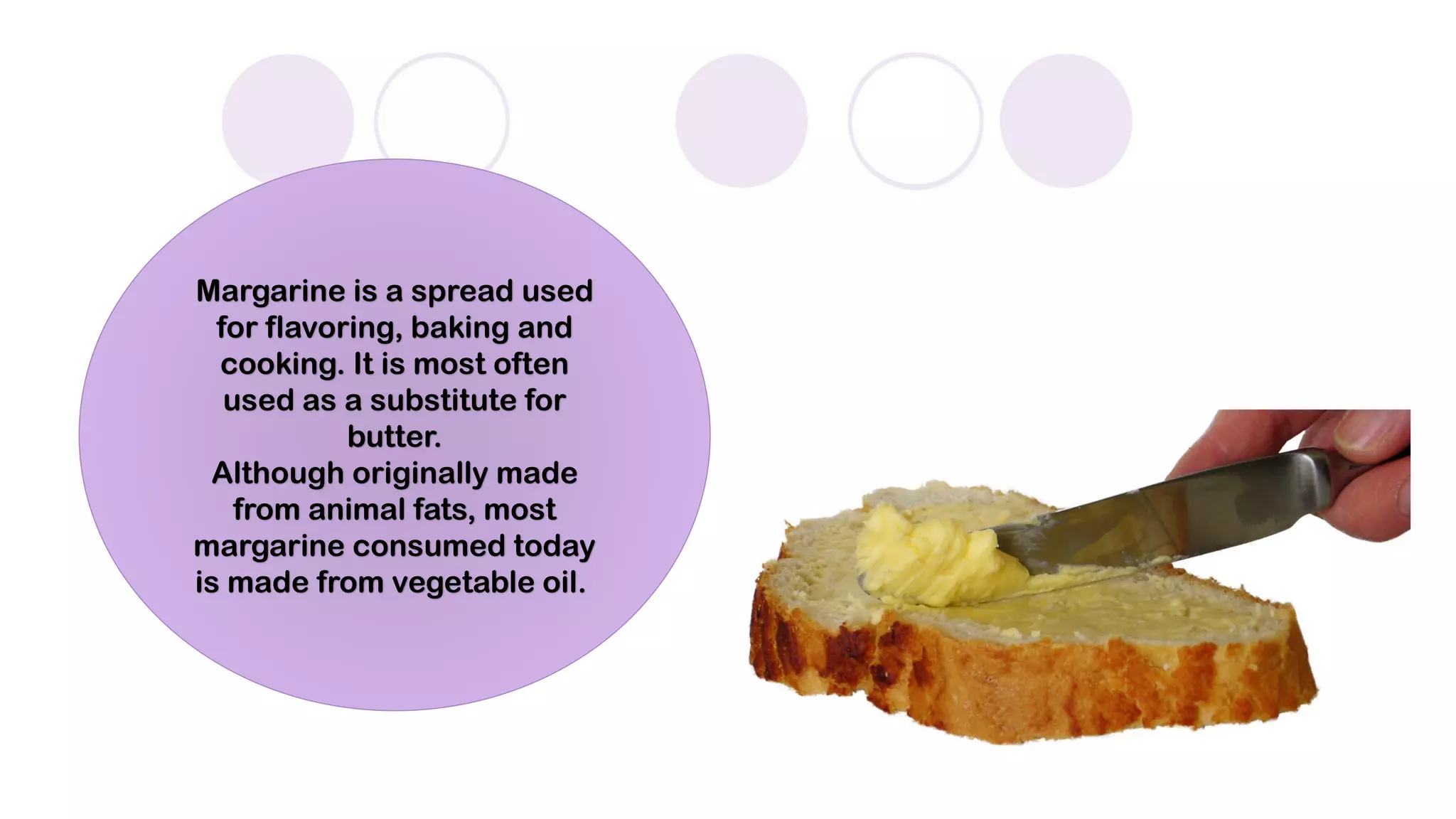 Margarine is a spread used for flavoring, baking and cooking. It is most often used as a substitute for butter.
Although originally made from animal fats, most margarine consumed today is made from vegetable oil.